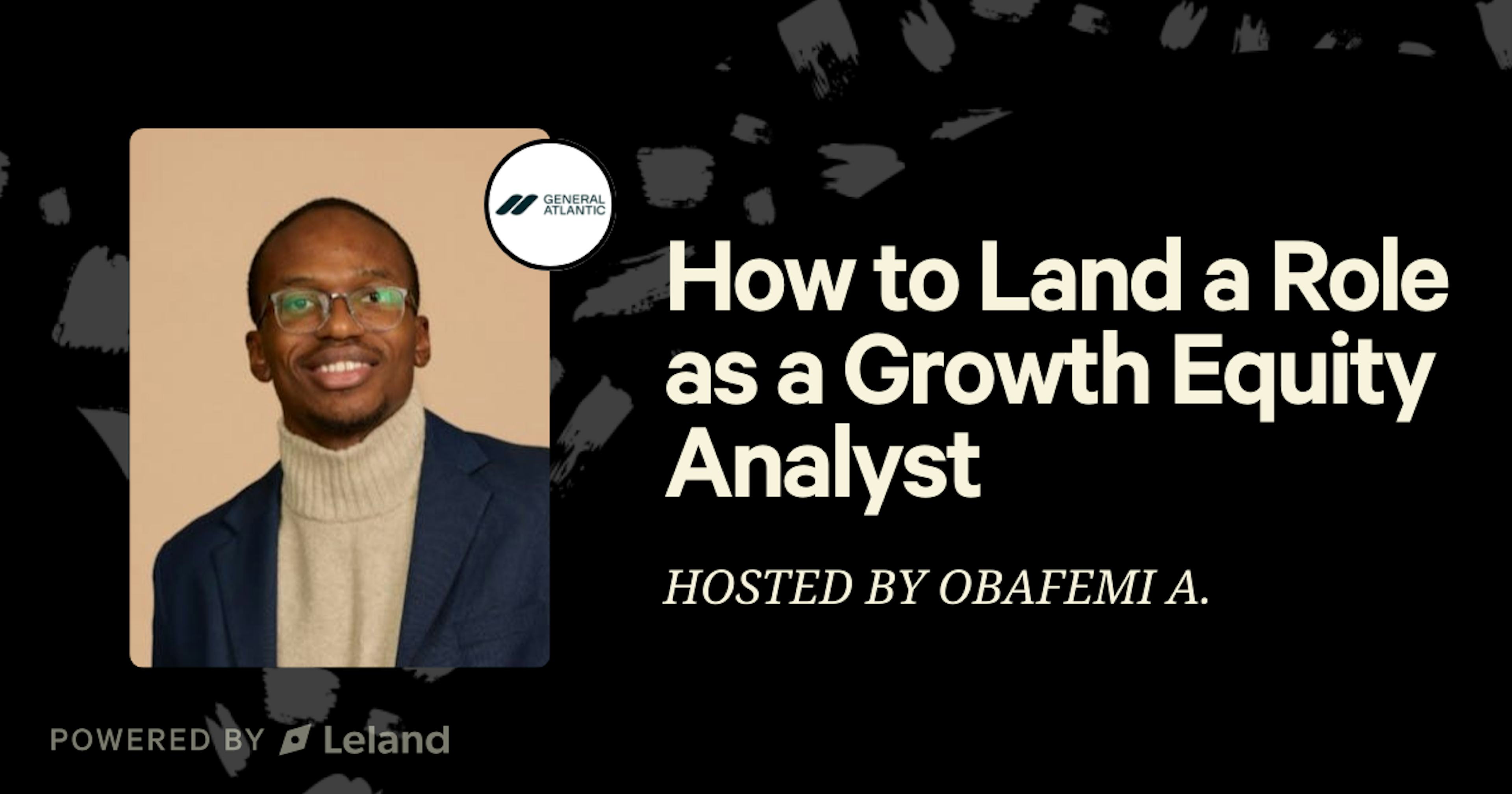 GENERAL ATLANTIC

How to Land a Role as a Growth Equity Analyst

HOSTED BY OBAFEMI A.

POWERED BY Leland